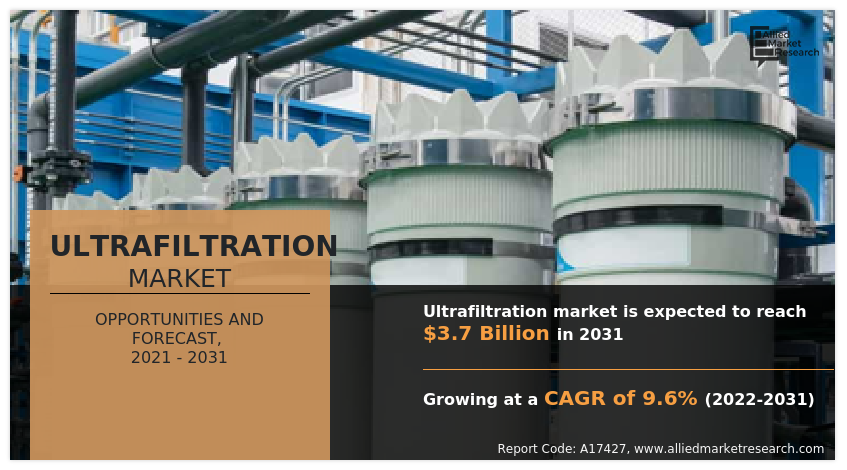 Allied Market Research

ULTRAFILTRATION
MARKET

OPPORTUNITIES AND FORECAST, 2021 - 2031

Ultrafiltration market is expected to reach $3.7 Billion in 2031

Growing at a CAGR of 9.6% (2022-2031)

Report Code: A17427, www.alliedmarketresearch.com